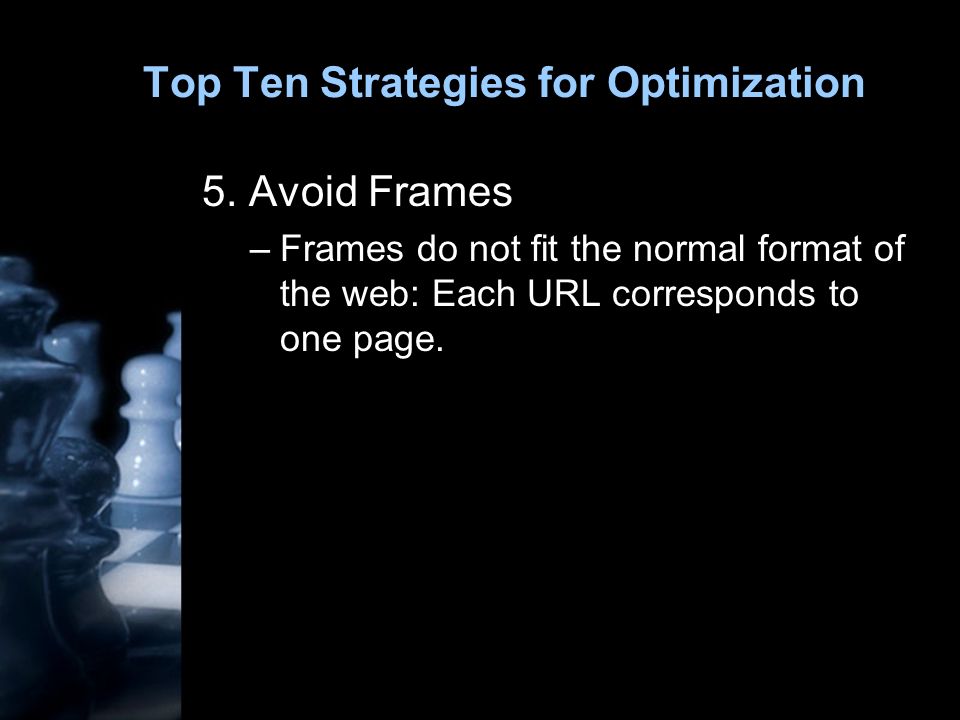 Top Ten Strategies for Optimization

5. Avoid Frames

– Frames do not fit the normal format of the web: Each URL corresponds to one page.